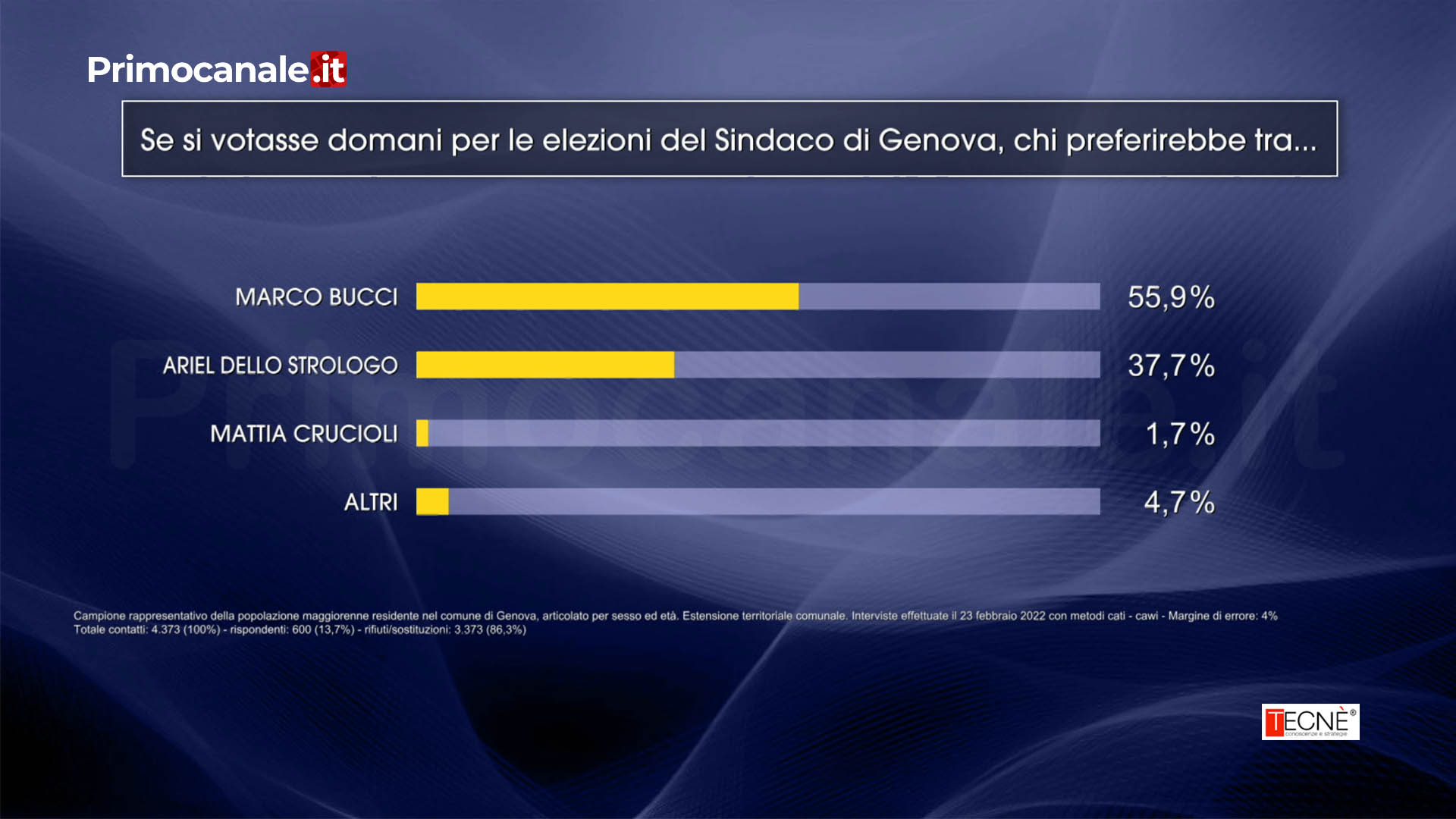 Primocanale.it

Se si votasse domani per le elezioni del Sindaco di Genova, chi preferirebbe tra...

MARCO BUCCI 55,9%

ARIEL DELLO STROLOGO 37,7%

MATTIA CRUCIOLI 1,7%

ALTRI 4,7%

Campione rappresentativo della popolazione maggiorenne residente nel comune di Genova, articolato per sesso ed età. Estensione territoriale comunale. Interviste effettuate il 23 febbraio 2022 con metodi cati - cawi - Margine di errore: 4%
Totale contatti: 4.373 (100%) - rispondenti: 600 (13,7%) - rifiuti/sostituzioni: 3.373 (86,3%)

TECNÈ®
conoscenze e strategie